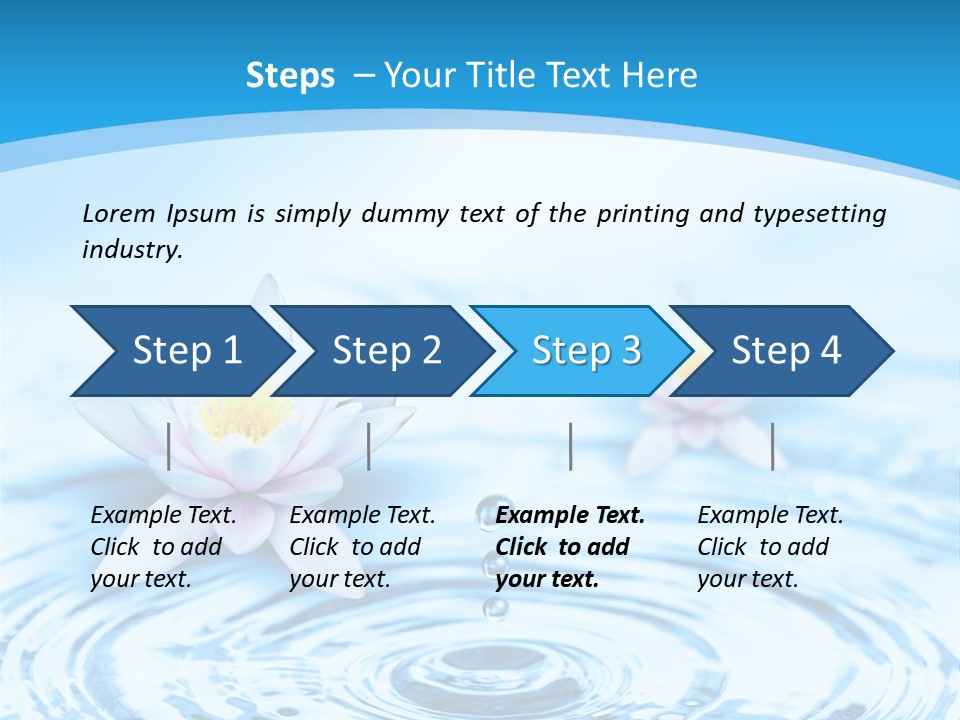 Steps – Your Title Text Here

Lorem Ipsum is simply dummy text of the printing and typesetting industry.

Step 1

Step 2

Step 3

Step 4

Example Text. Click to add your text.

Example Text. Click to add your text.

Example Text. Click to add your text.

Example Text. Click to add your text.